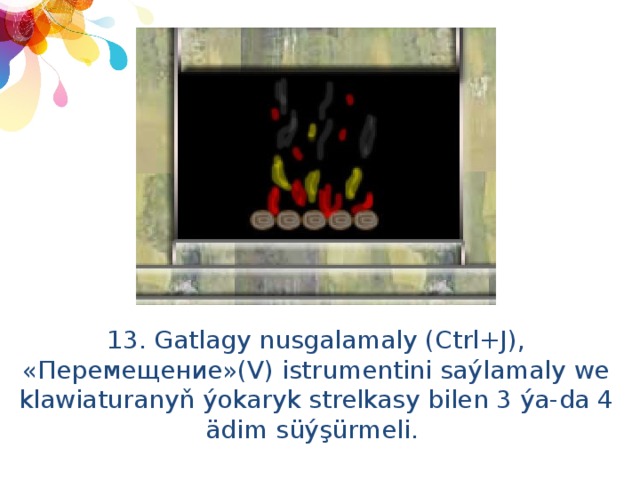 13. Gatlagy nusgalamaly (Ctrl+J), «Перемещение»(V) istrumentini saýlamaly we klawiaturanyň ýokaryk strelkasy bilen 3 ýa-da 4 ädim süýşürmeli.